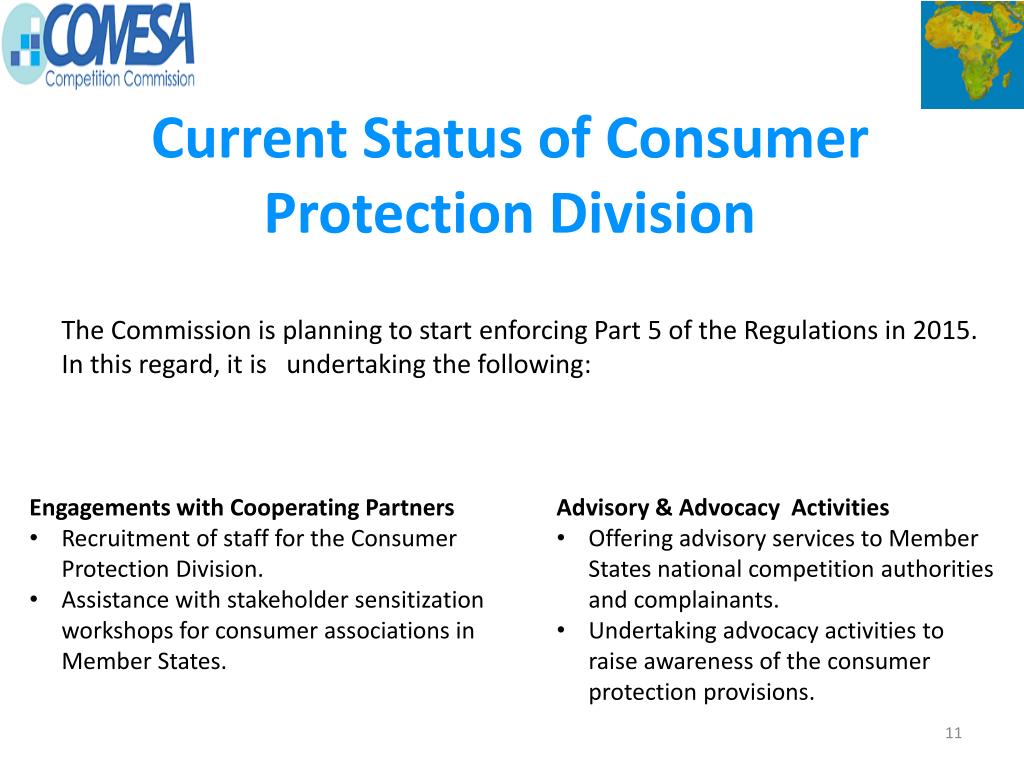 COMESA
Competition Commission

Current Status of Consumer Protection Division

The Commission is planning to start enforcing Part 5 of the Regulations in 2015. In this regard, it is undertaking the following:

Engagements with Cooperating Partners
• Recruitment of staff for the Consumer Protection Division.
• Assistance with stakeholder sensitization workshops for consumer associations in Member States.

Advisory & Advocacy Activities
• Offering advisory services to Member States national competition authorities and complainants.
• Undertaking advocacy activities to raise awareness of the consumer protection provisions.

11